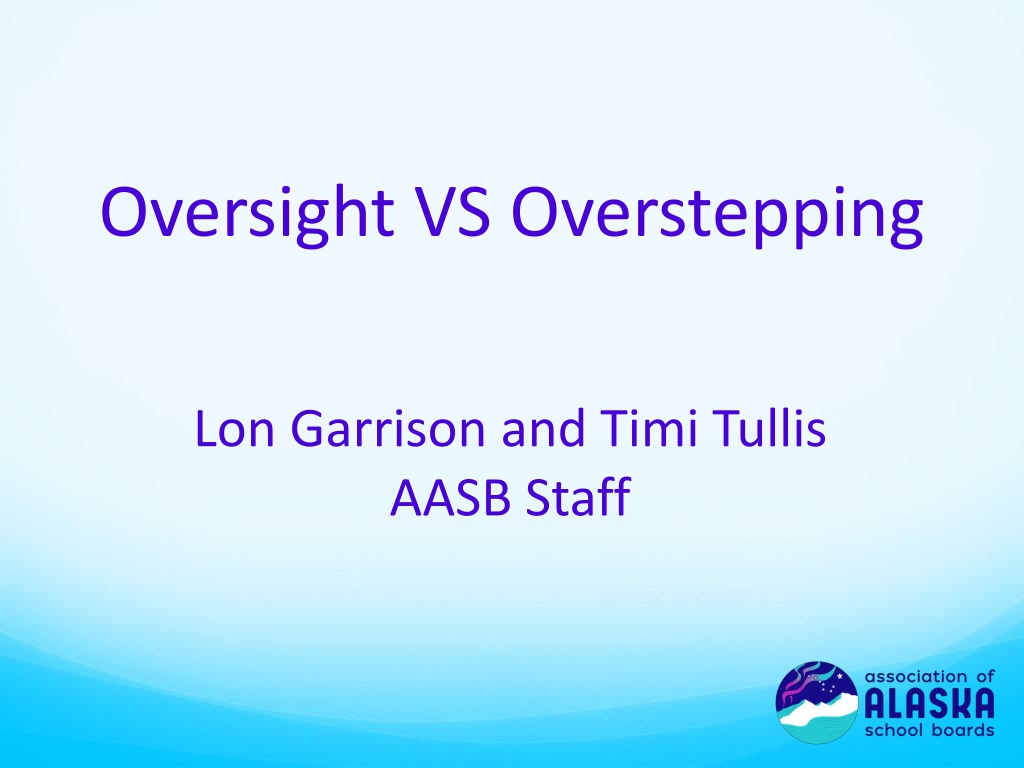 Oversight VS Overstepping

Lon Garrison and Timi Tullis
AASB Staff

association of
ALASKA
school boards